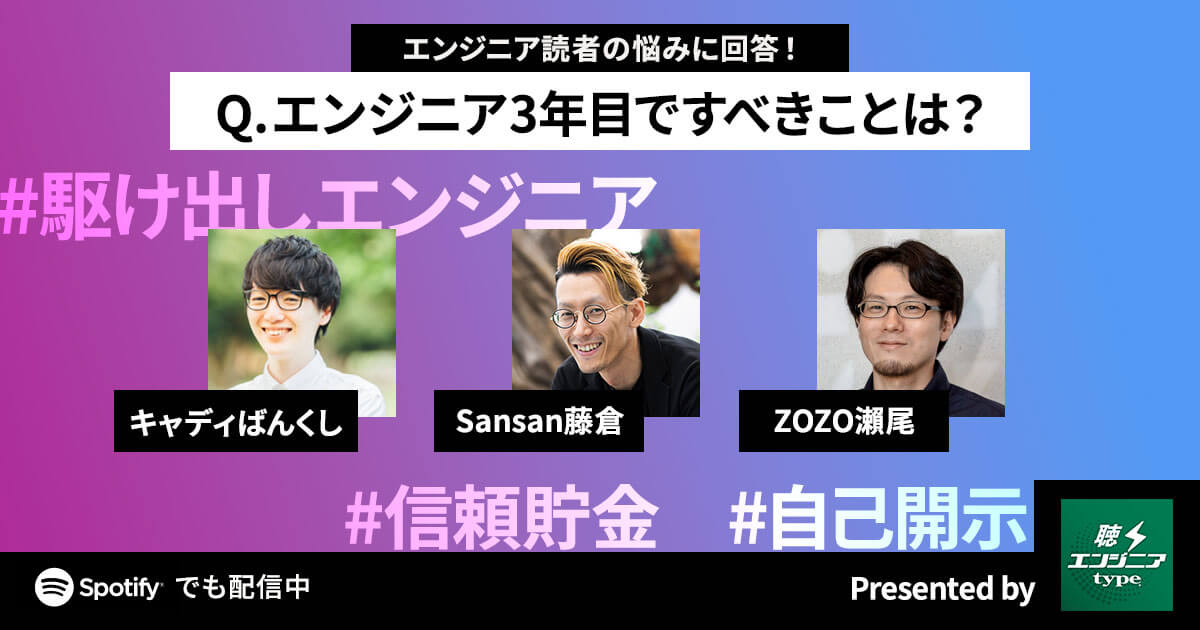 エンジニア読者の悩みに回答！

Q.エンジニア3年目ですべきことは？

#駆け出しエンジニア

キャディばんくし

Sansan藤倉

ZOZO瀬尾

#信頼貯金　#自己開示

Spotify でも配信中

Presented by

聴 エンジニア type